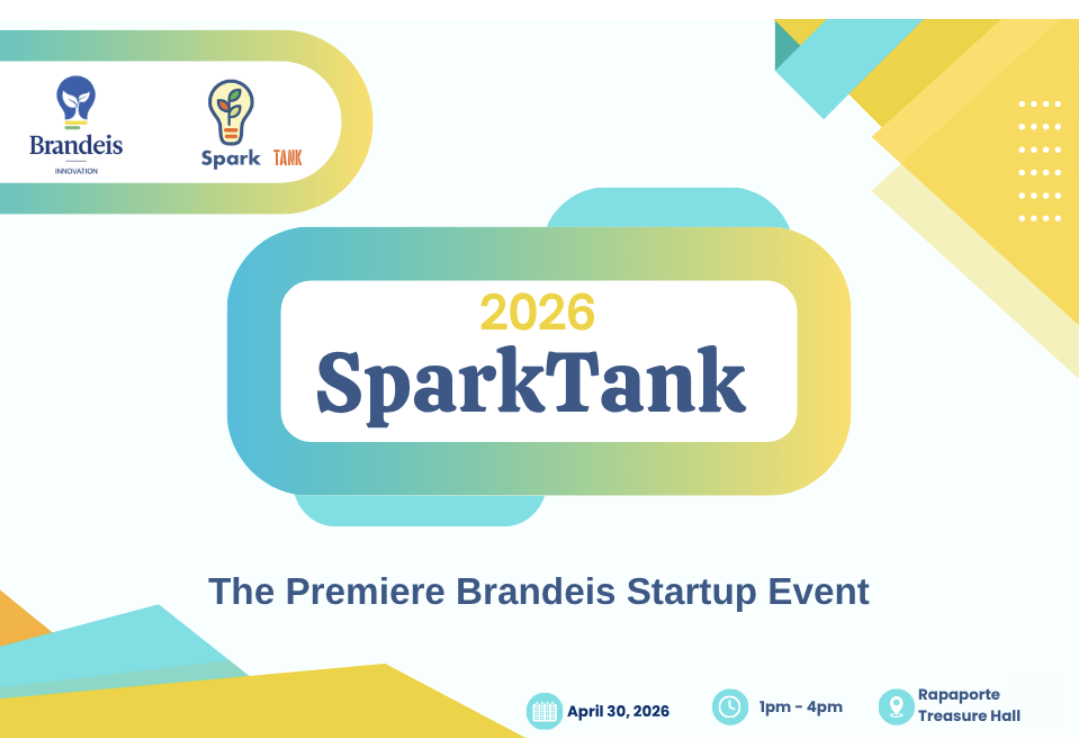 Brandeis
INNOVATION

Spark TANK

2026
SparkTank

The Premiere Brandeis Startup Event

April 30, 2026

1pm - 4pm

Rapaporte Treasure Hall